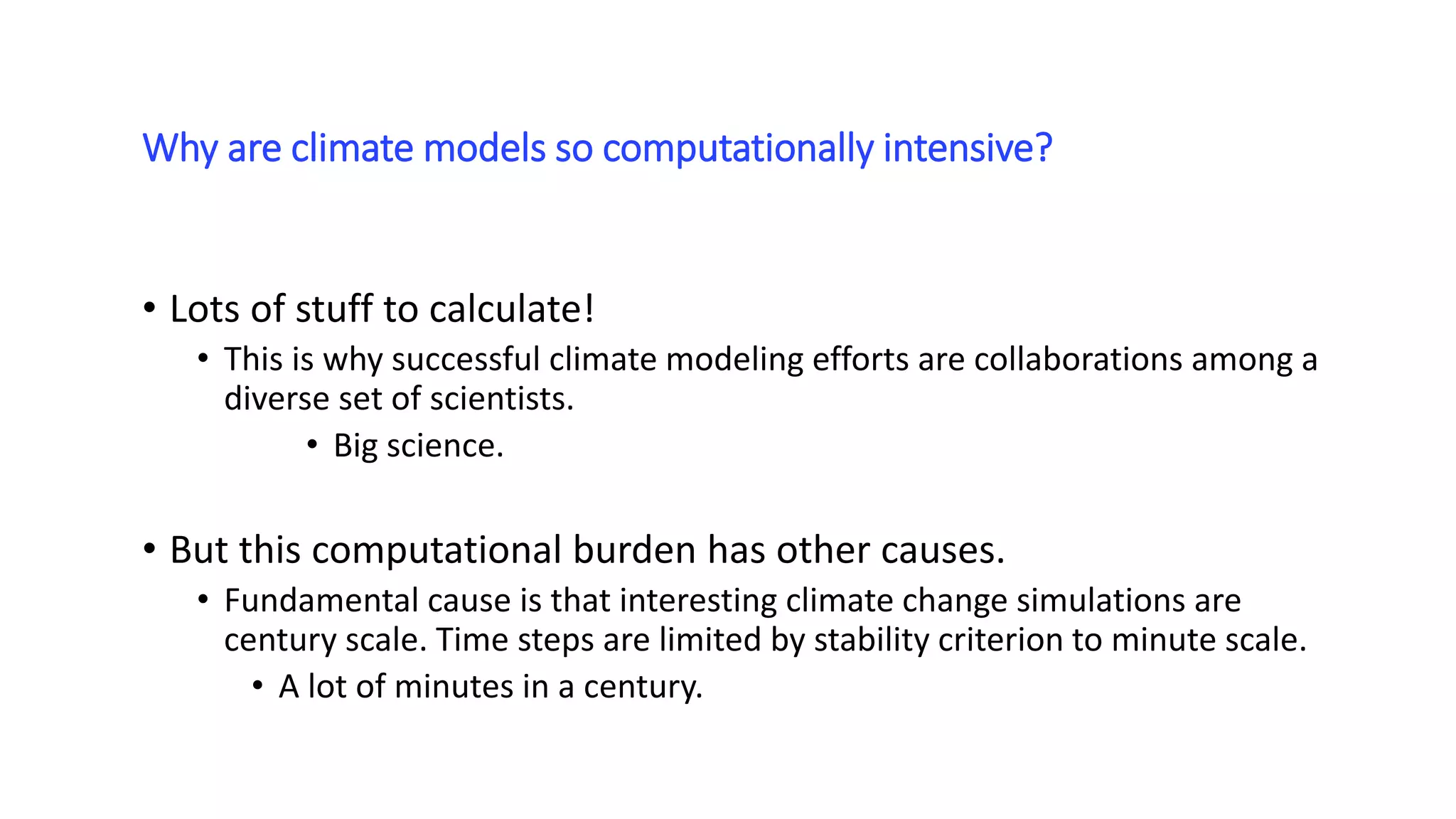 Why are climate models so computationally intensive?

• Lots of stuff to calculate!
  • This is why successful climate modeling efforts are collaborations among a diverse set of scientists.
    • Big science.

• But this computational burden has other causes.
  • Fundamental cause is that interesting climate change simulations are century scale. Time steps are limited by stability criterion to minute scale.
    • A lot of minutes in a century.